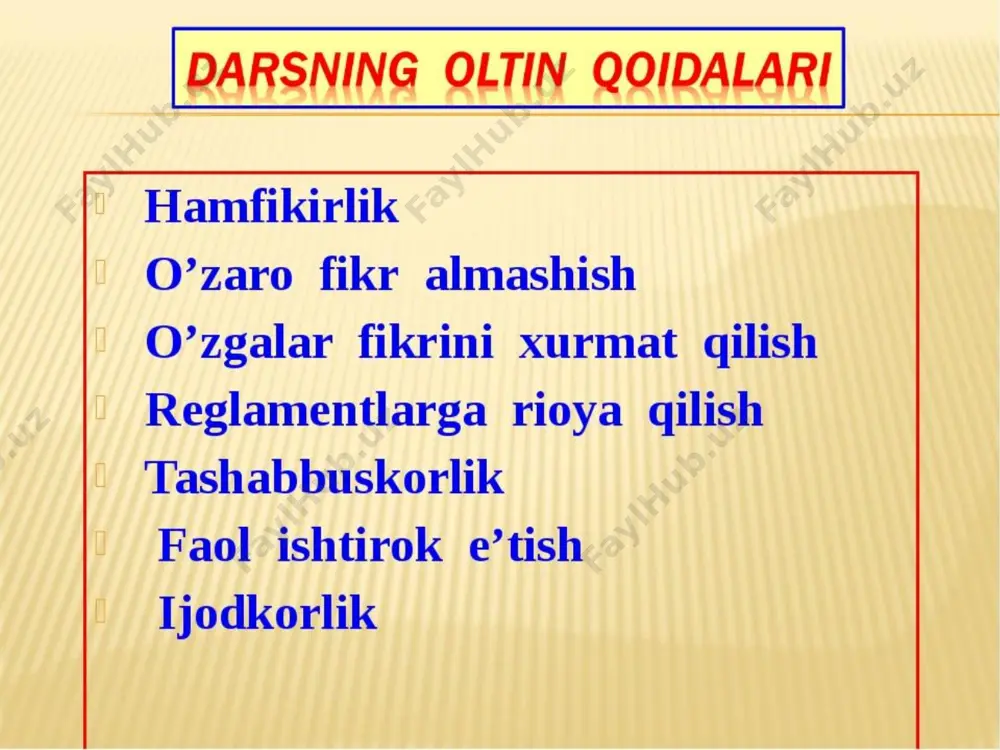 DARSNING OLTIN QOIDALARI

Hamfikirlik
O’zaro fikr almashish
O’zgalar fikrini xurmat qilish
Reglamentlarga rioya qilish
Tashabbuskorlik
Faol ishtirok e’tish
Ijodkorlik

FaylHub.uz